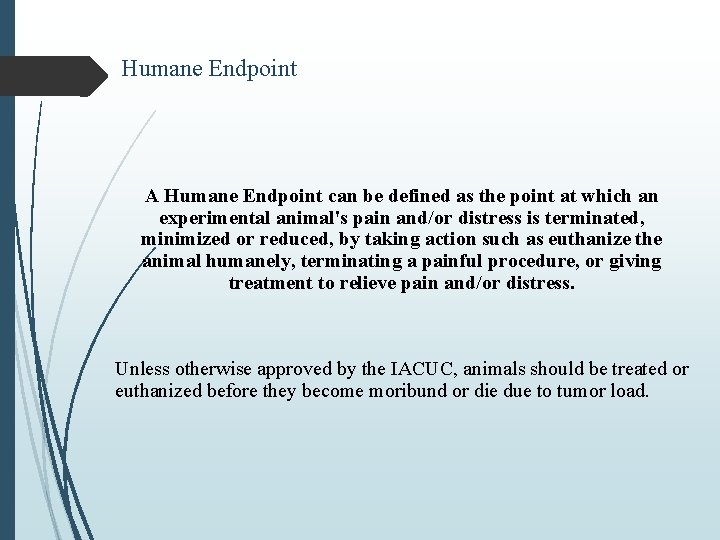 Humane Endpoint

A Humane Endpoint can be defined as the point at which an experimental animal's pain and/or distress is terminated, minimized or reduced, by taking action such as euthanize the animal humanely, terminating a painful procedure, or giving treatment to relieve pain and/or distress.

Unless otherwise approved by the IACUC, animals should be treated or euthanized before they become moribund or die due to tumor load.